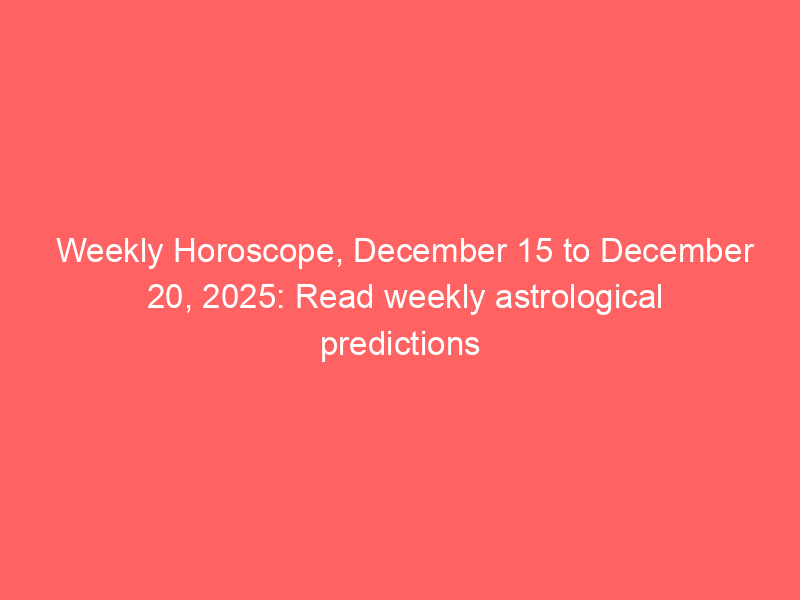 Weekly Horoscope, December 15 to December 20, 2025: Read weekly astrological predictions